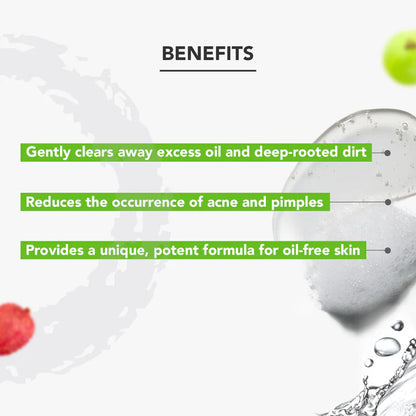 BENEFITS

Gently clears away excess oil and deep-rooted dirt

Reduces the occurrence of acne and pimples

Provides a unique, potent formula for oil-free skin